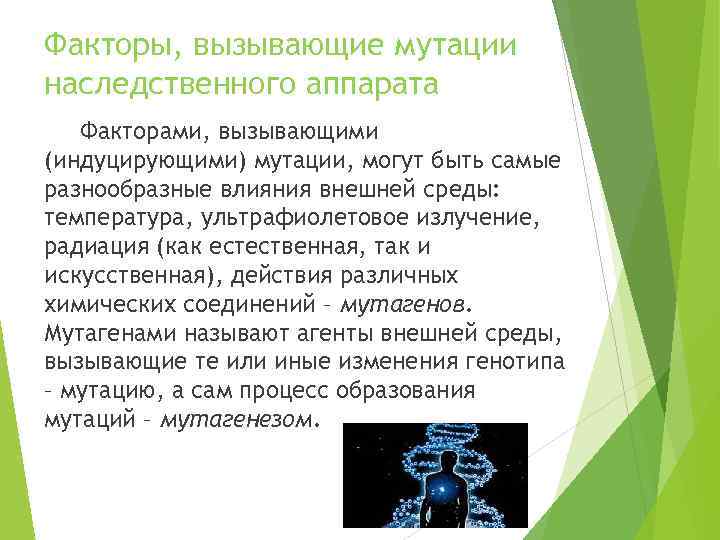 Факторы, вызывающие мутации наследственного аппарата

Факторами, вызывающими (индуцирующими) мутации, могут быть самые разнообразные влияния внешней среды: температура, ультрафиолетовое излучение, радиация (как естественная, так и искусственная), действия различных химических соединений – мутагенов. Мутагенами называют агенты внешней среды, вызывающие те или иные изменения генотипа – мутацию, а сам процесс образования мутаций – мутагенезом.